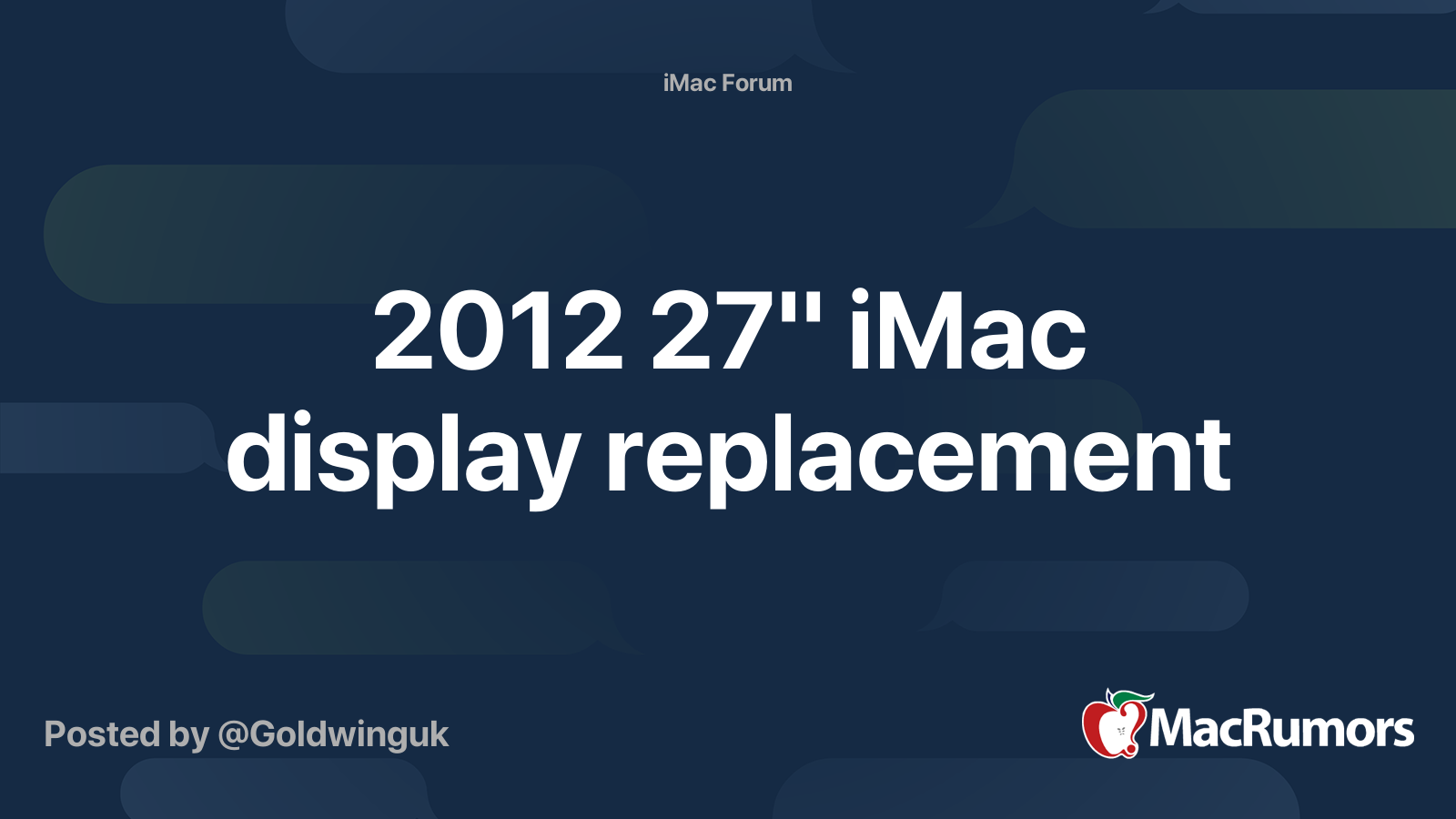 iMac Forum

2012 27" iMac display replacement

Posted by @Goldwinguk

MacRumors